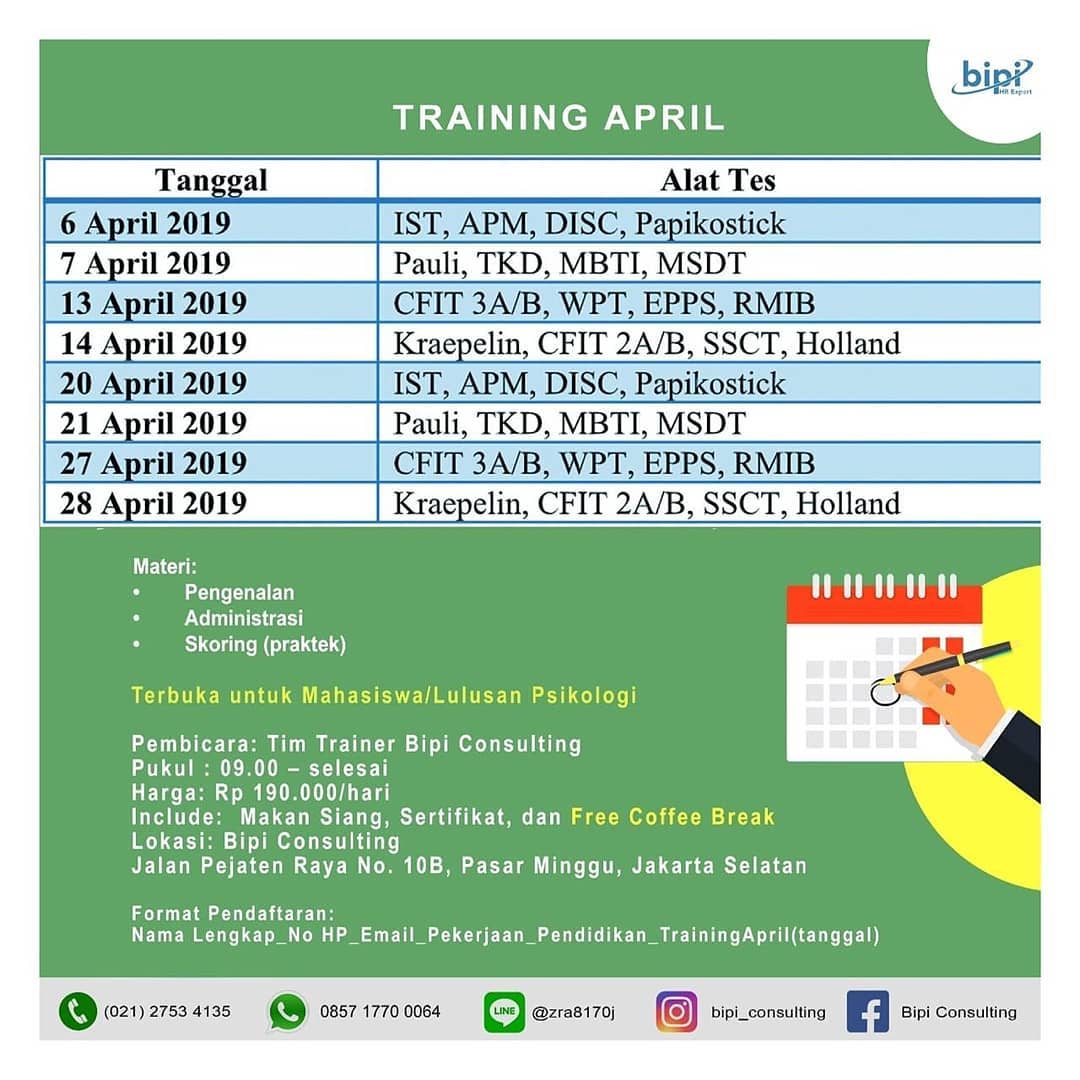 bipi
HR Expert

TRAINING APRIL

| Tanggal | Alat Tes |
|---|---|
| 6 April 2019 | IST, APM, DISC, Papikostick |
| 7 April 2019 | Pauli, TKD, MBTI, MSDT |
| 13 April 2019 | CFIT 3A/B, WPT, EPPS, RMIB |
| 14 April 2019 | Kraepelin, CFIT 2A/B, SSCT, Holland |
| 20 April 2019 | IST, APM, DISC, Papikostick |
| 21 April 2019 | Pauli, TKD, MBTI, MSDT |
| 27 April 2019 | CFIT 3A/B, WPT, EPPS, RMIB |
| 28 April 2019 | Kraepelin, CFIT 2A/B, SSCT, Holland |

Materi:
• Pengenalan
• Administrasi
• Skoring (praktek)

Terbuka untuk Mahasiswa/Lulusan Psikologi

Pembicara: Tim Trainer Bipi Consulting
Pukul : 09.00 – selesai
Harga: Rp 190.000/hari
Include: Makan Siang, Sertifikat, dan Free Coffee Break
Lokasi: Bipi Consulting
Jalan Pejaten Raya No. 10B, Pasar Minggu, Jakarta Selatan

Format Pendaftaran:
Nama Lengkap_No HP_Email_Pekerjaan_Pendidikan_TrainingApril(tanggal)

(021) 2753 4135 0857 1770 0064 LINE @zra8170j bipi_consulting Bipi Consulting